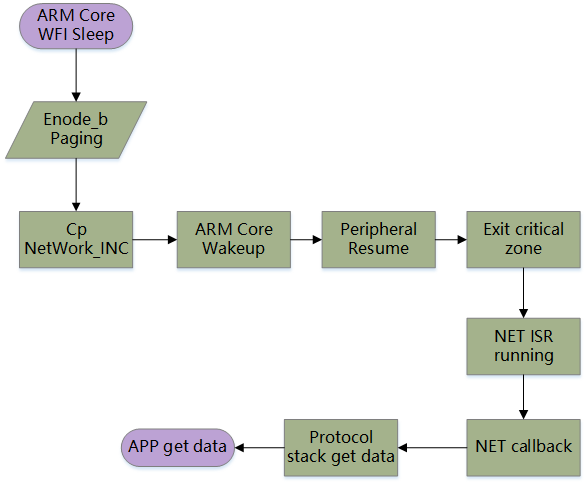 ARM Core WFI Sleep

Enode_b Paging

Cp NetWork_INC

ARM Core Wakeup

Peripheral Resume

Exit critical zone

NET ISR running

NET callback

Protocol stack get data

APP get data